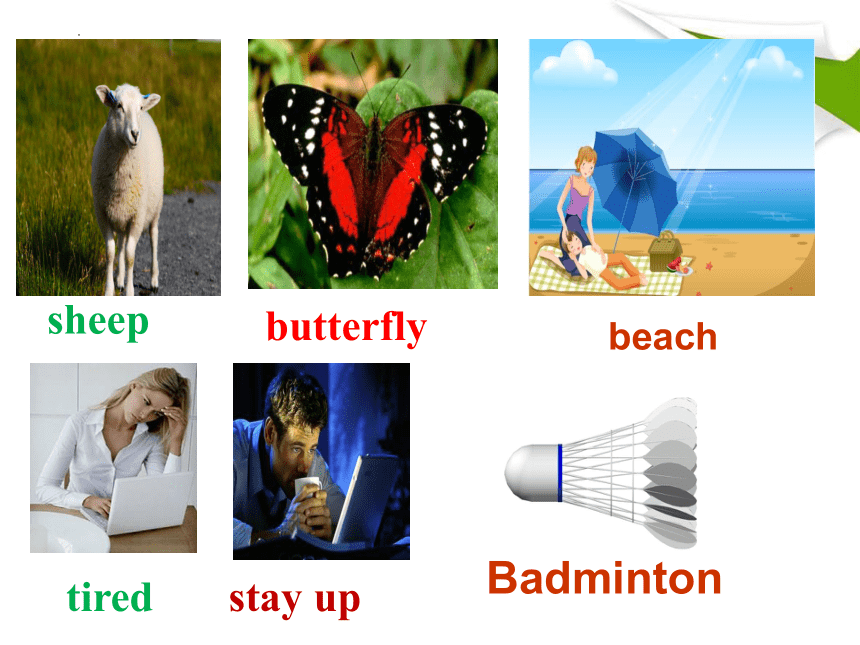 sheep

butterfly

beach

tired

stay up

Badminton